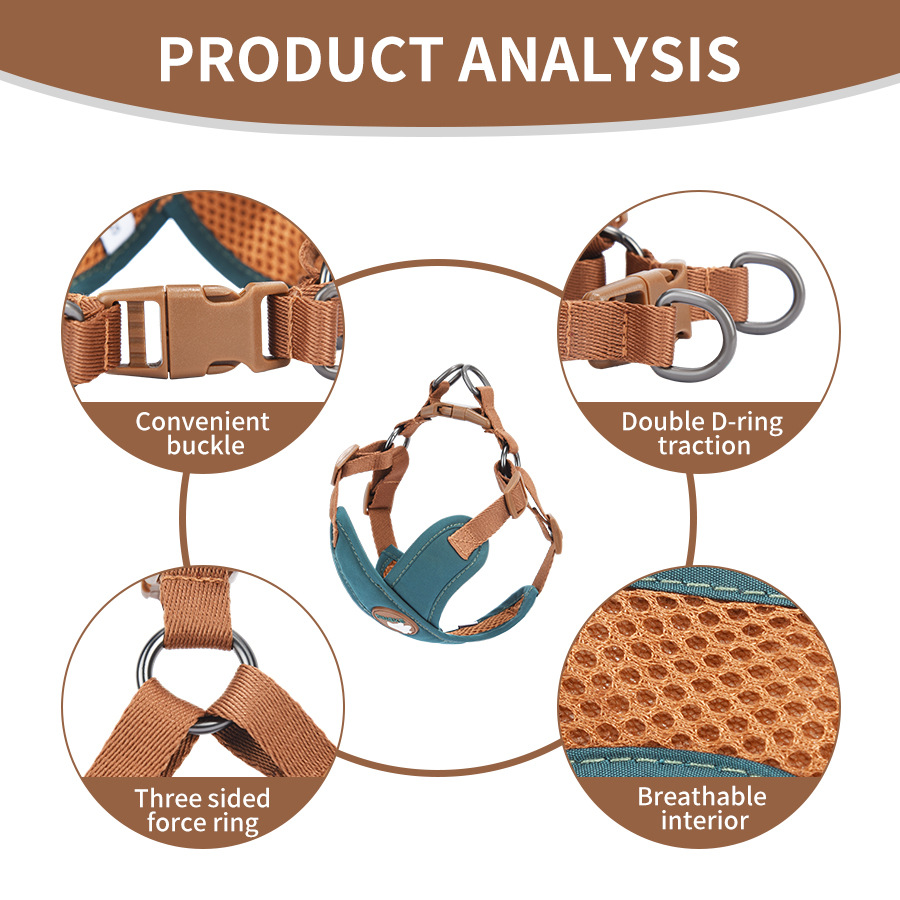 PRODUCT ANALYSIS

Convenient buckle

Double D-ring traction

Three sided force ring

Breathable interior